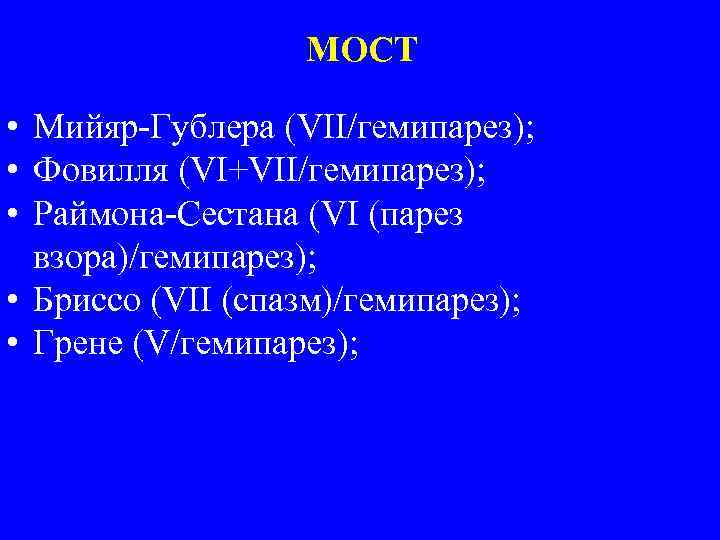 МОСТ

• Мийяр-Гублера (VII/гемипарез);
• Фовилля (VI+VII/гемипарез);
• Раймона-Сестана (VI (парез взора)/гемипарез);
• Бриссо (VII (спазм)/гемипарез);
• Грене (V/гемипарез);